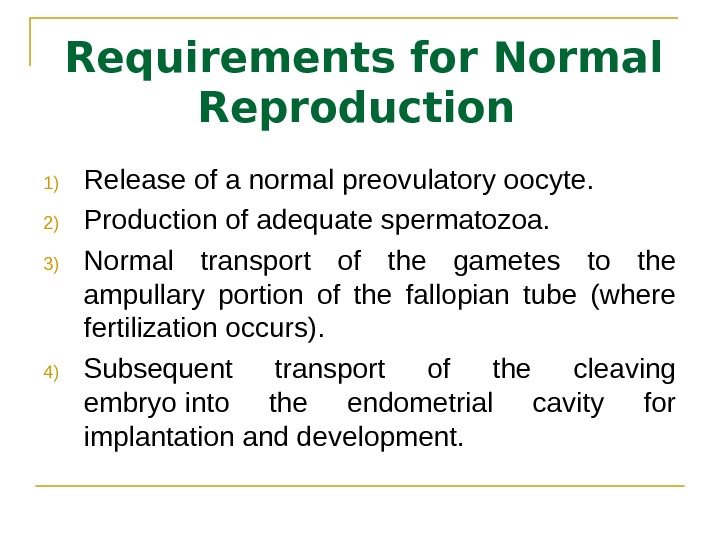 Requirements for Normal Reproduction

1) Release of a normal preovulatory oocyte.

2) Production of adequate spermatozoa.

3) Normal transport of the gametes to the ampullary portion of the fallopian tube (where fertilization occurs).

4) Subsequent transport of the cleaving embryo into the endometrial cavity for implantation and development.